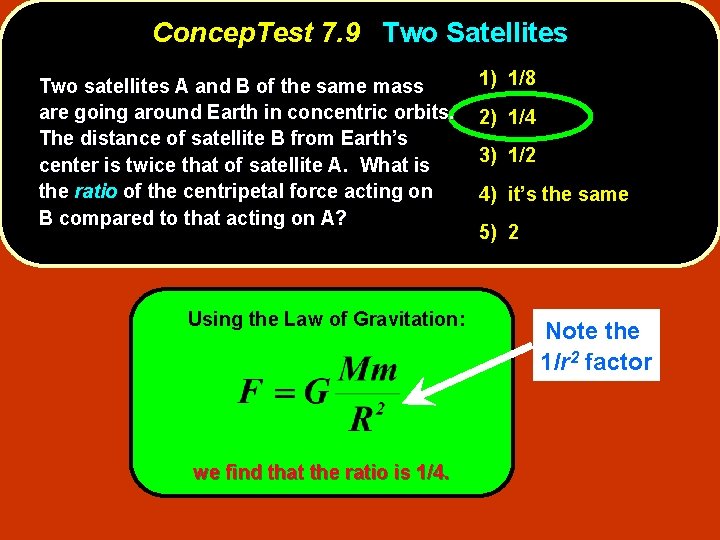 ConcepTest 7.9 Two Satellites

Two satellites A and B of the same mass are going around Earth in concentric orbits. The distance of satellite B from Earth's center is twice that of satellite A. What is the ratio of the centripetal force acting on B compared to that acting on A?

1) 1/8

2) 1/4

3) 1/2

4) it's the same

5) 2

Using the Law of Gravitation:

$F = G\frac{Mm}{R^2}$

we find that the ratio is 1/4.

Note the $1/r^2$ factor